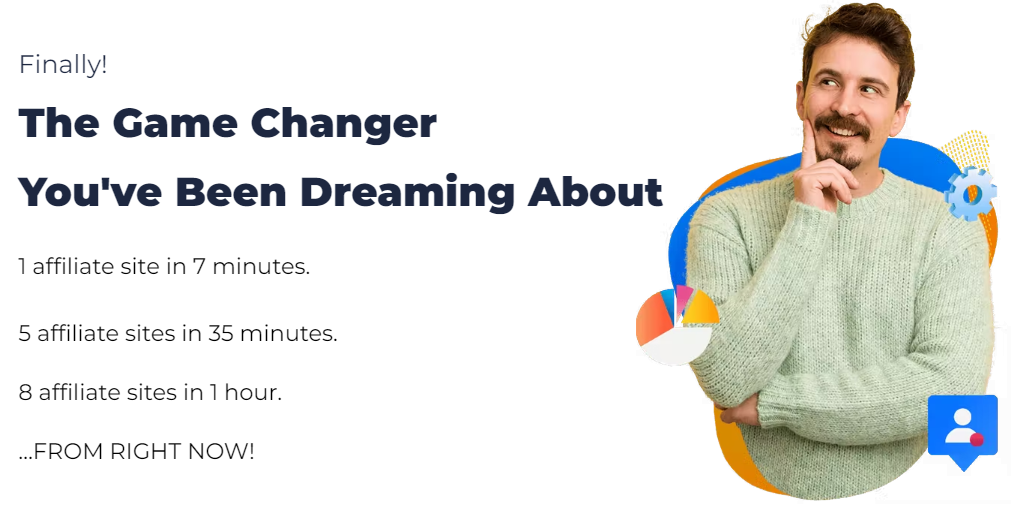 Finally!

The Game Changer

You've Been Dreaming About

1 affiliate site in 7 minutes.

5 affiliate sites in 35 minutes.

8 affiliate sites in 1 hour.

...FROM RIGHT NOW!